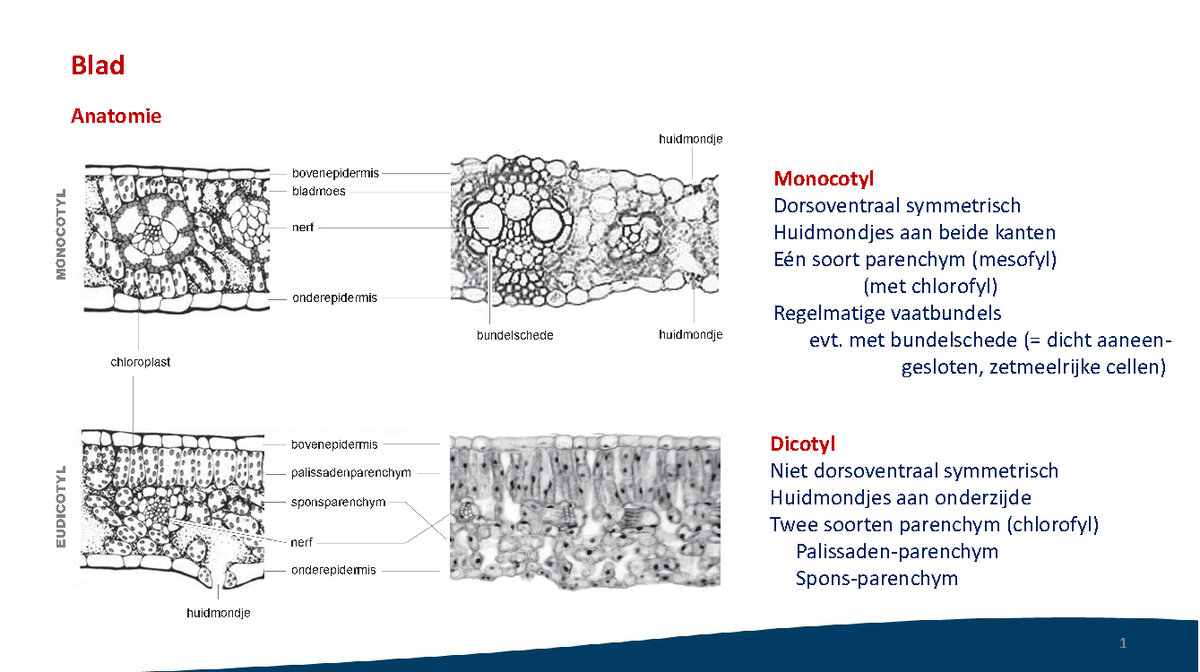 Blad

Anatomie

MONOCOTYL

bovenepidermis
bladmoes
nerf
onderepidermis
chloroplast

huidmondje
bundelschede
huidmondje

Monocotyl
Dorsoventraal symmetrisch
Huidmondjes aan beide kanten
Eén soort parenchym (mesofyl)
(met chlorofyl)
Regelmatige vaatbundels
evt. met bundelschede (= dicht aaneengesloten, zetmeelrijke cellen)

EUDICOTYL

bovenepidermis
palissadenparenchym
sponsparenchym
nerf
onderepidermis
huidmondje

Dicotyl
Niet dorsoventraal symmetrisch
Huidmondjes aan onderzijde
Twee soorten parenchym (chlorofyl)
Palissaden-parenchym
Spons-parenchym

1